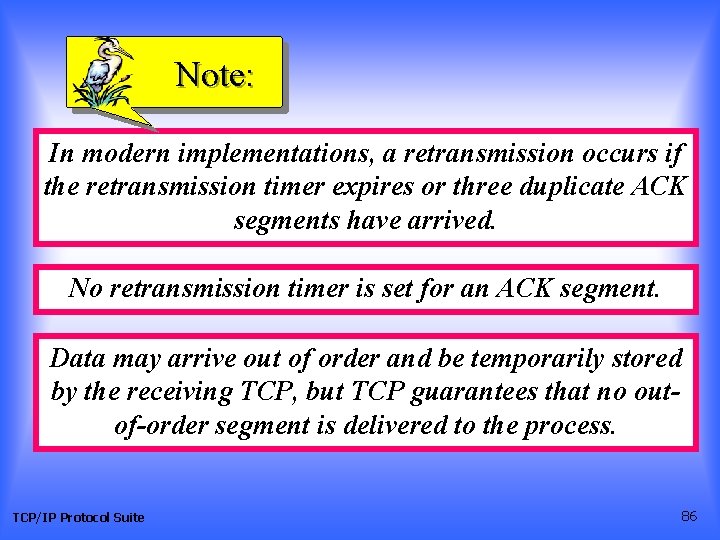 Note:

In modern implementations, a retransmission occurs if the retransmission timer expires or three duplicate ACK segments have arrived.

No retransmission timer is set for an ACK segment.

Data may arrive out of order and be temporarily stored by the receiving TCP, but TCP guarantees that no out-of-order segment is delivered to the process.

TCP/IP Protocol Suite

86